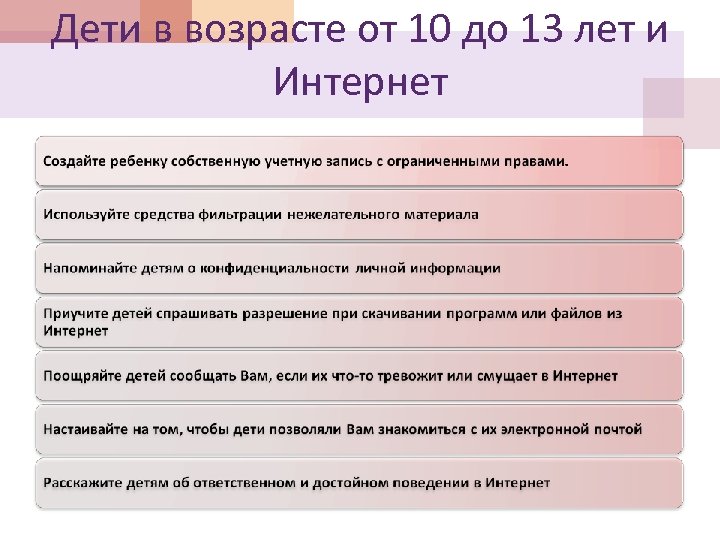 Дети в возрасте от 10 до 13 лет и Интернет

Создайте ребенку собственную учетную запись с ограниченными правами.

Используйте средства фильтрации нежелательного материала

Напоминайте детям о конфиденциальности личной информации

Приучите детей спрашивать разрешение при скачивании программ или файлов из Интернет

Поощряйте детей сообщать Вам, если их что-то тревожит или смущает в Интернет

Настаивайте на том, чтобы дети позволяли Вам знакомиться с их электронной почтой

Расскажите детям об ответственном и достойном поведении в Интернет